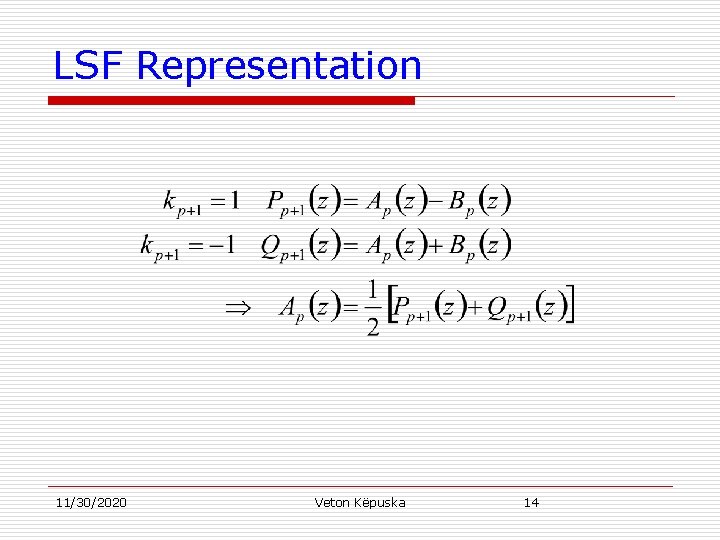 LSF Representation

$k_{p+1} = 1 \quad P_{p+1}(z) = A_p(z) - B_p(z)$

$k_{p+1} = -1 \quad Q_{p+1}(z) = A_p(z) + B_p(z)$

$\Rightarrow \quad A_p(z) = \frac{1}{2}\left[P_{p+1}(z) + Q_{p+1}(z)\right]$

11/30/2020 Veton Këpuska 14